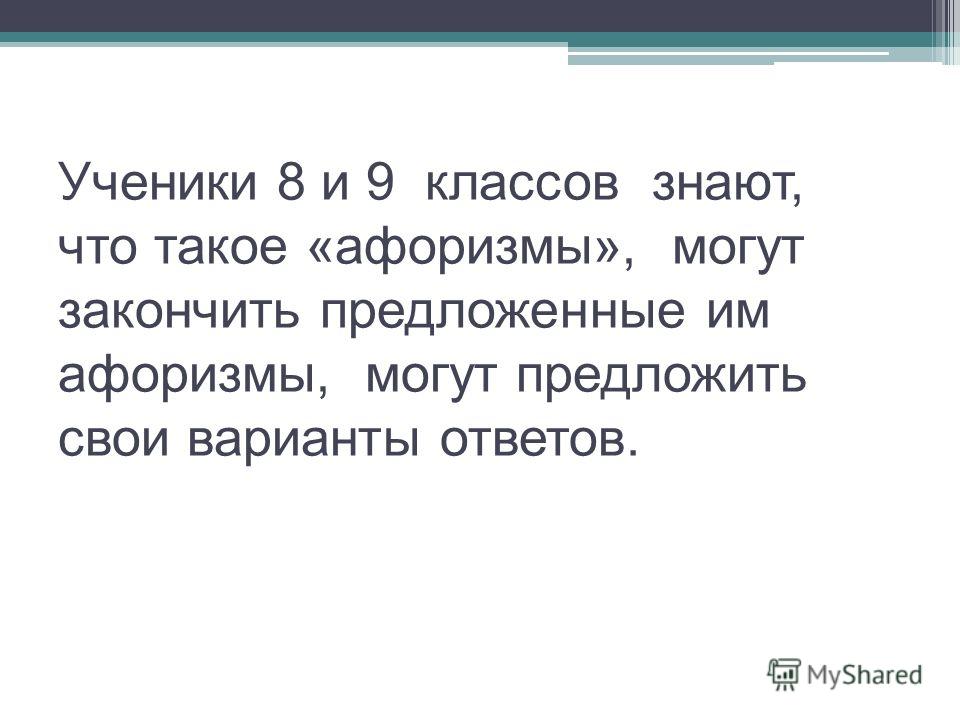 Ученики 8 и 9 классов знают, что такое «афоризмы», могут закончить предложенные им афоризмы, могут предложить свои варианты ответов.

MyShared